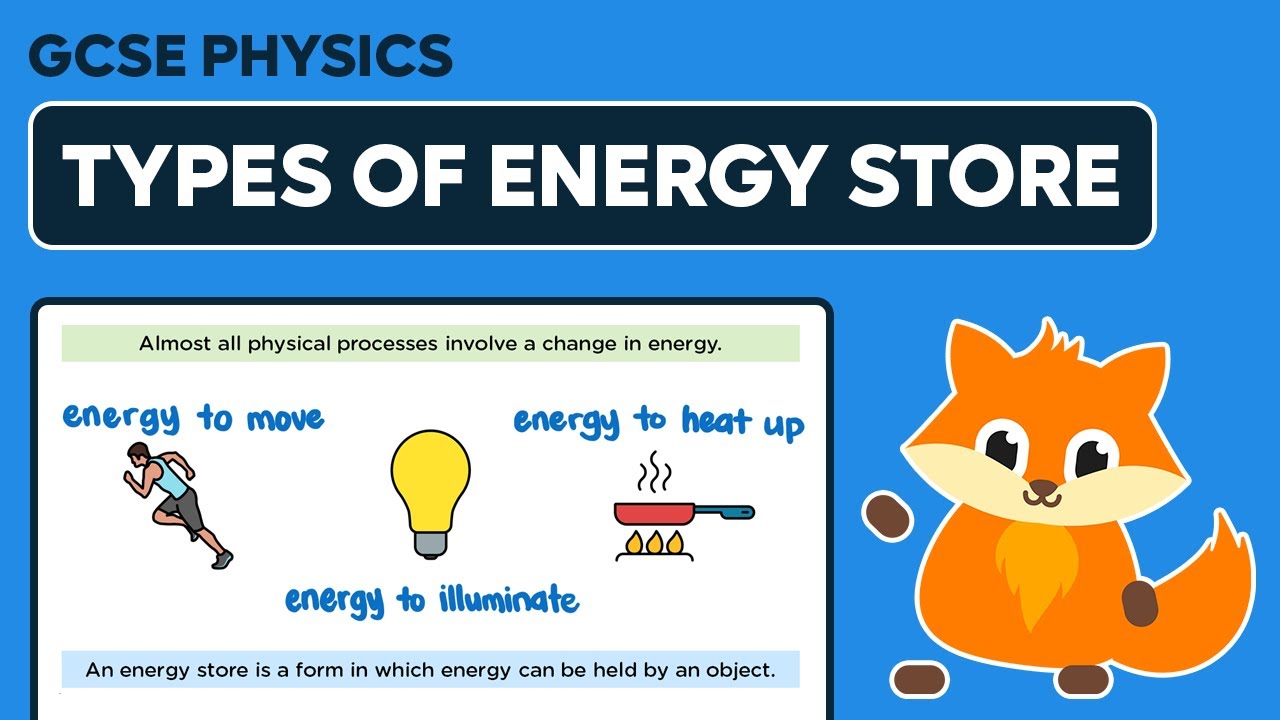 GCSE PHYSICS

TYPES OF ENERGY STORE

Almost all physical processes involve a change in energy.

energy to move

energy to heat up

energy to illuminate

An energy store is a form in which energy can be held by an object.